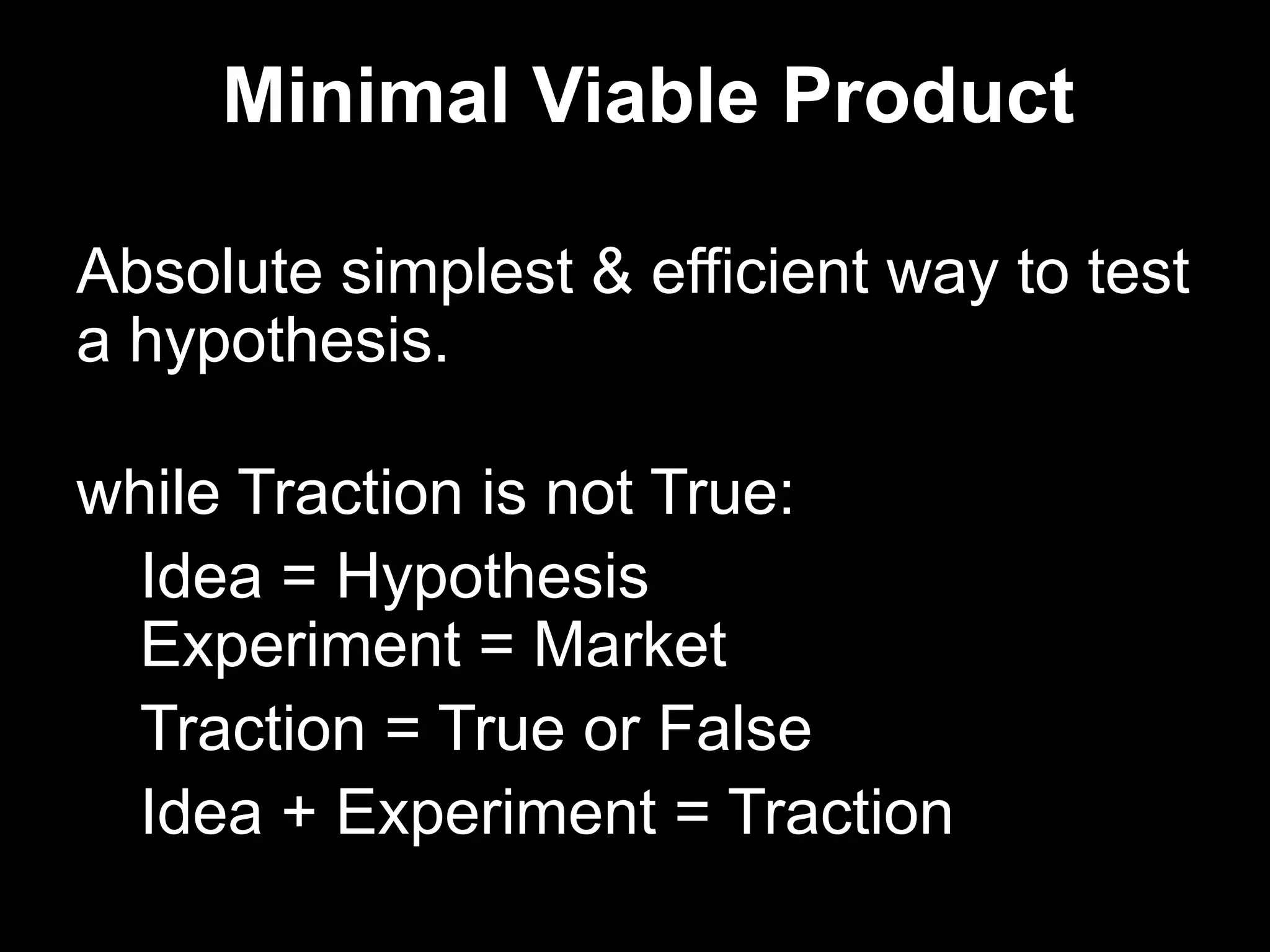 Minimal Viable Product

Absolute simplest & efficient way to test a hypothesis.

while Traction is not True:
Idea = Hypothesis
Experiment = Market
Traction = True or False
Idea + Experiment = Traction